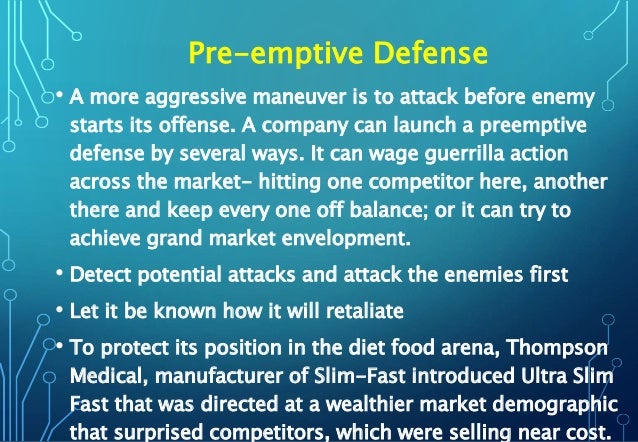 Pre-emptive Defense

• A more aggressive maneuver is to attack before enemy starts its offense. A company can launch a preemptive defense by several ways. It can wage guerrilla action across the market- hitting one competitor here, another there and keep every one off balance; or it can try to achieve grand market envelopment.

• Detect potential attacks and attack the enemies first

• Let it be known how it will retaliate

• To protect its position in the diet food arena, Thompson Medical, manufacturer of Slim-Fast introduced Ultra Slim Fast that was directed at a wealthier market demographic that surprised competitors, which were selling near cost.